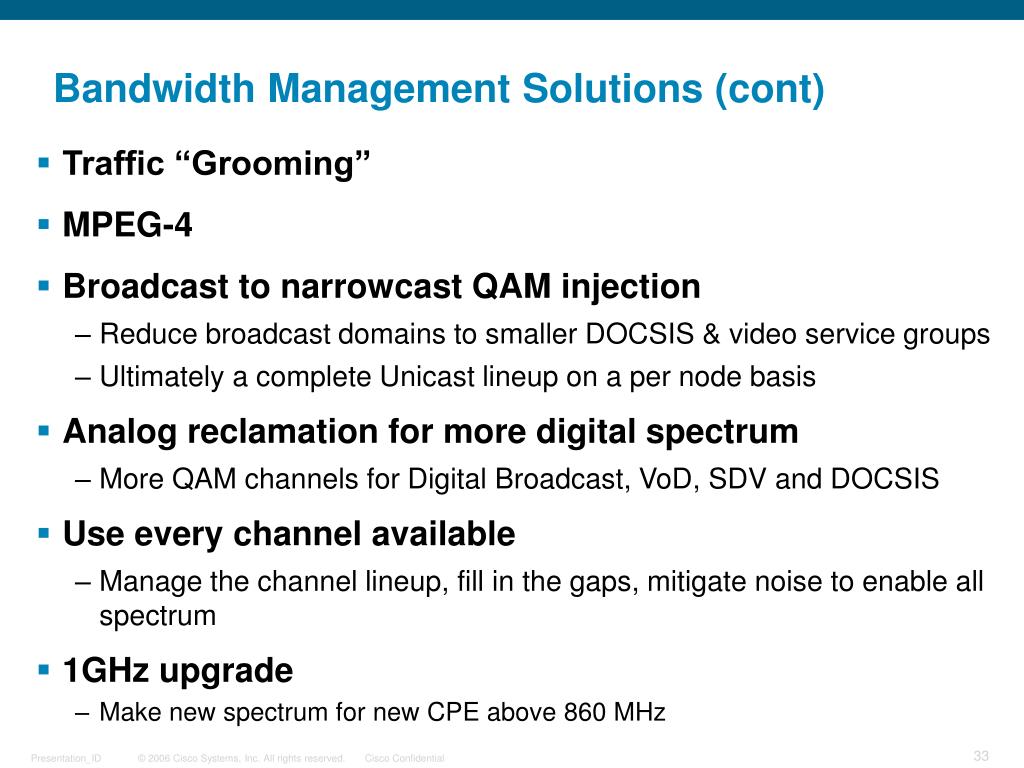 Bandwidth Management Solutions (cont)

▪ Traffic “Grooming”

▪ MPEG-4

▪ Broadcast to narrowcast QAM injection

– Reduce broadcast domains to smaller DOCSIS & video service groups

– Ultimately a complete Unicast lineup on a per node basis

▪ Analog reclamation for more digital spectrum

– More QAM channels for Digital Broadcast, VoD, SDV and DOCSIS

▪ Use every channel available

– Manage the channel lineup, fill in the gaps, mitigate noise to enable all spectrum

▪ 1GHz upgrade

– Make new spectrum for new CPE above 860 MHz

Presentation_ID © 2006 Cisco Systems, Inc. All rights reserved. Cisco Confidential 33